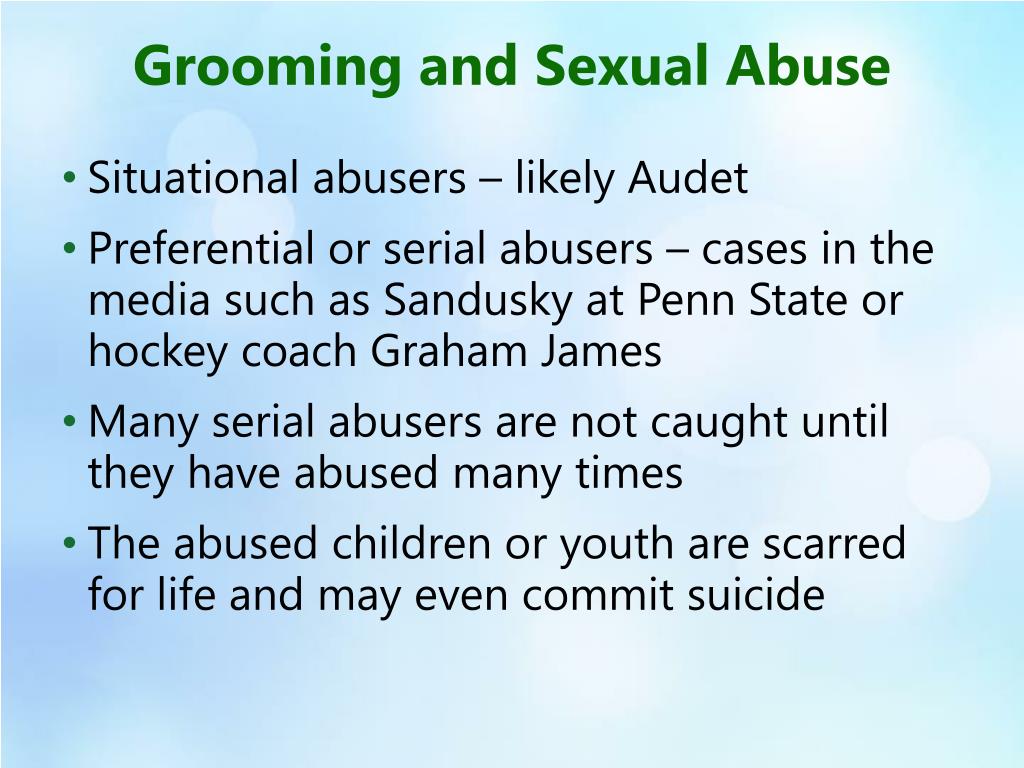 Grooming and Sexual Abuse

• Situational abusers – likely Audet

• Preferential or serial abusers – cases in the media such as Sandusky at Penn State or hockey coach Graham James

• Many serial abusers are not caught until they have abused many times

• The abused children or youth are scarred for life and may even commit suicide